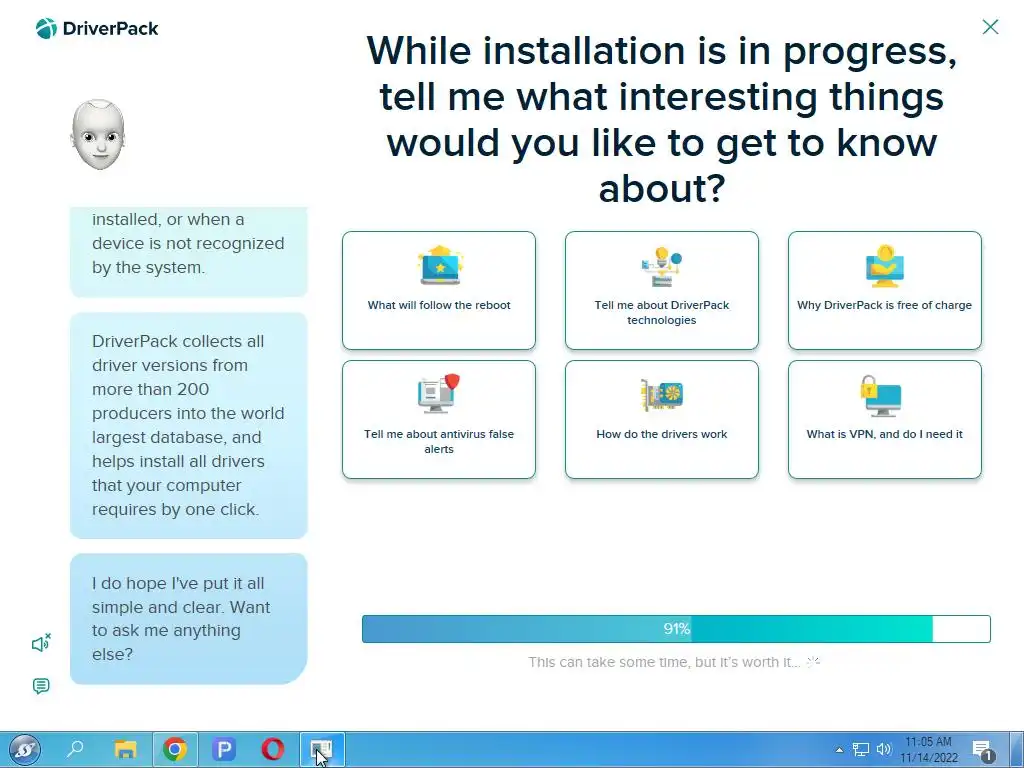 DriverPack

While installation is in progress, tell me what interesting things would you like to get to know about?

installed, or when a device is not recognized by the system.

DriverPack collects all driver versions from more than 200 producers into the world largest database, and helps install all drivers that your computer requires by one click.

I do hope I've put it all simple and clear. Want to ask me anything else?

What will follow the reboot

Tell me about DriverPack technologies

Why DriverPack is free of charge

Tell me about antivirus false alerts

How do the drivers work

What is VPN, and do I need it

91%

This can take some time, but it's worth it...

11:05 AM
11/14/2022

1